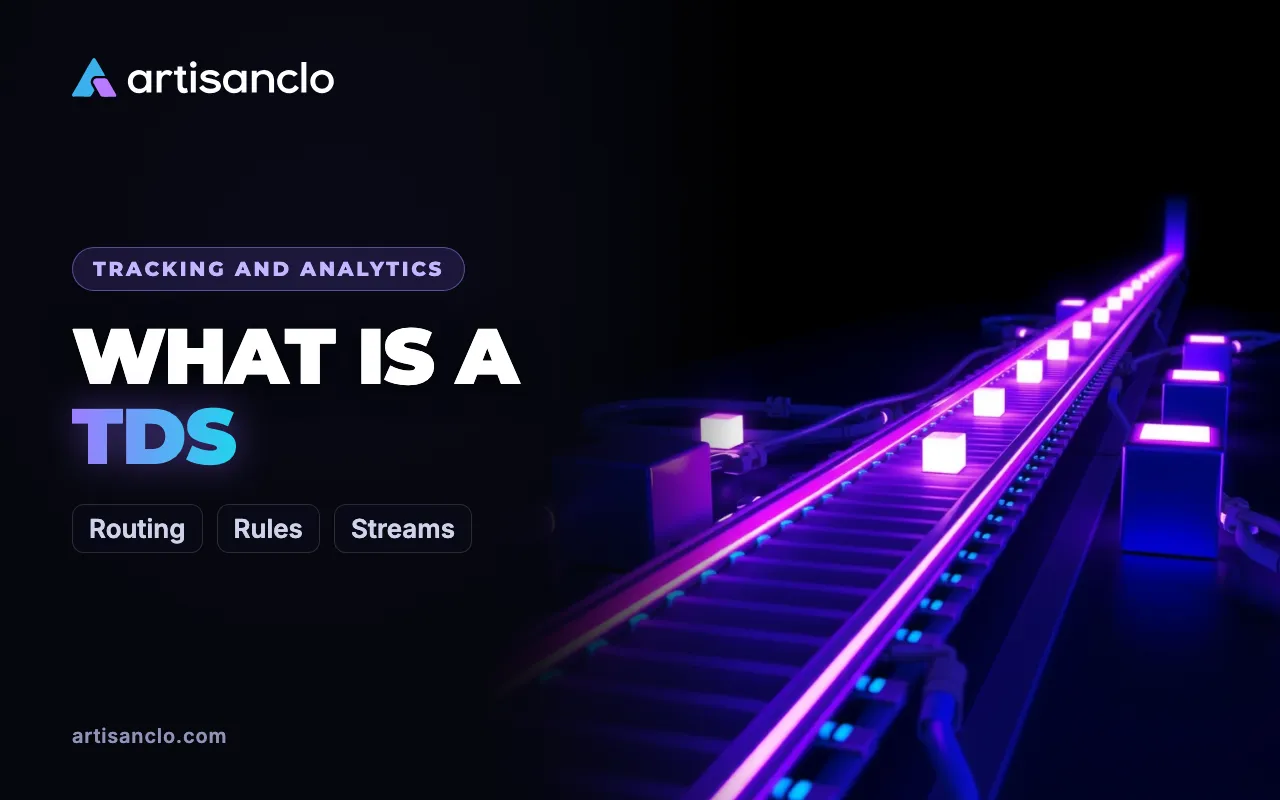 artisanclo

TRACKING AND ANALYTICS

WHAT IS A
TDS

Routing
Rules
Streams

artisanclo.com